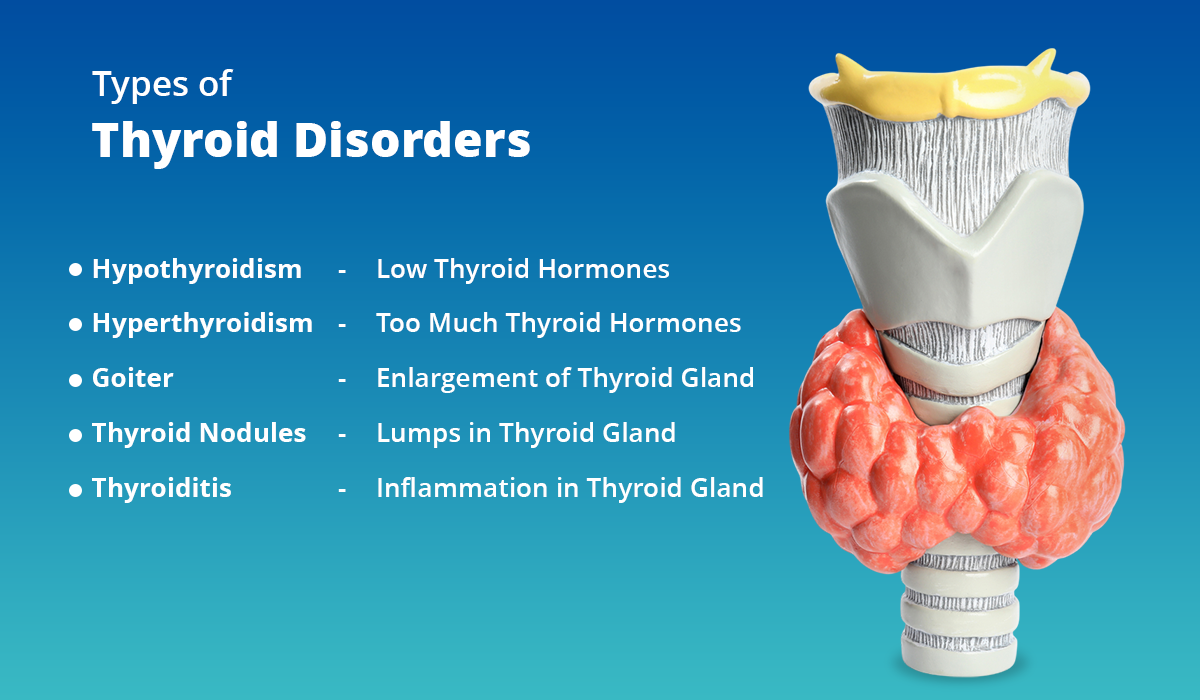 Types of
Thyroid Disorders

• Hypothyroidism - Low Thyroid Hormones
• Hyperthyroidism - Too Much Thyroid Hormones
• Goiter - Enlargement of Thyroid Gland
• Thyroid Nodules - Lumps in Thyroid Gland
• Thyroiditis - Inflammation in Thyroid Gland